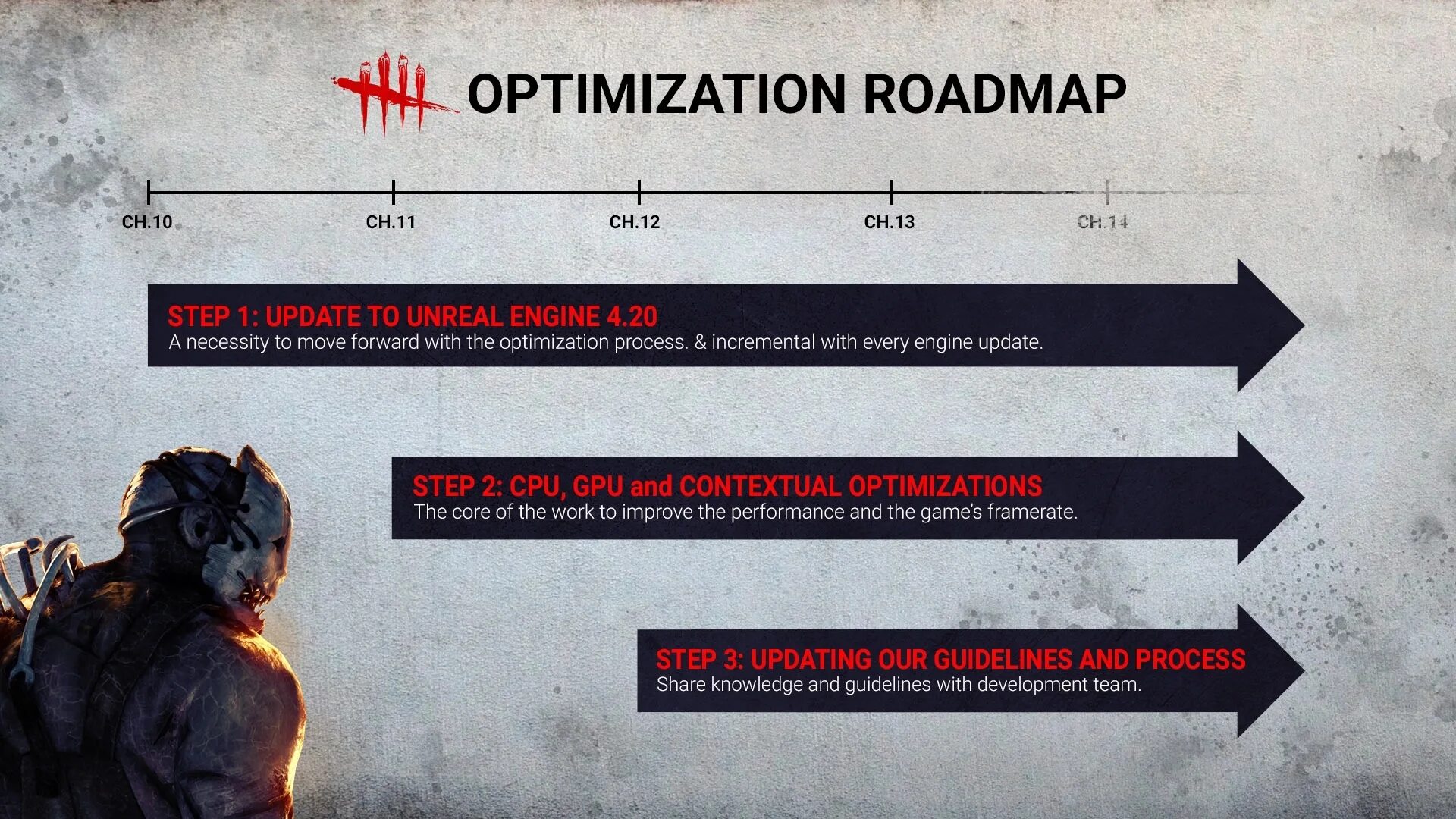 OPTIMIZATION ROADMAP

CH.10
CH.11
CH.12
CH.13
CH.14

STEP 1: UPDATE TO UNREAL ENGINE 4.20
A necessity to move forward with the optimization process. & incremental with every engine update.

STEP 2: CPU, GPU and CONTEXTUAL OPTIMIZATIONS
The core of the work to improve the performance and the game's framerate.

STEP 3: UPDATING OUR GUIDELINES AND PROCESS
Share knowledge and guidelines with development team.